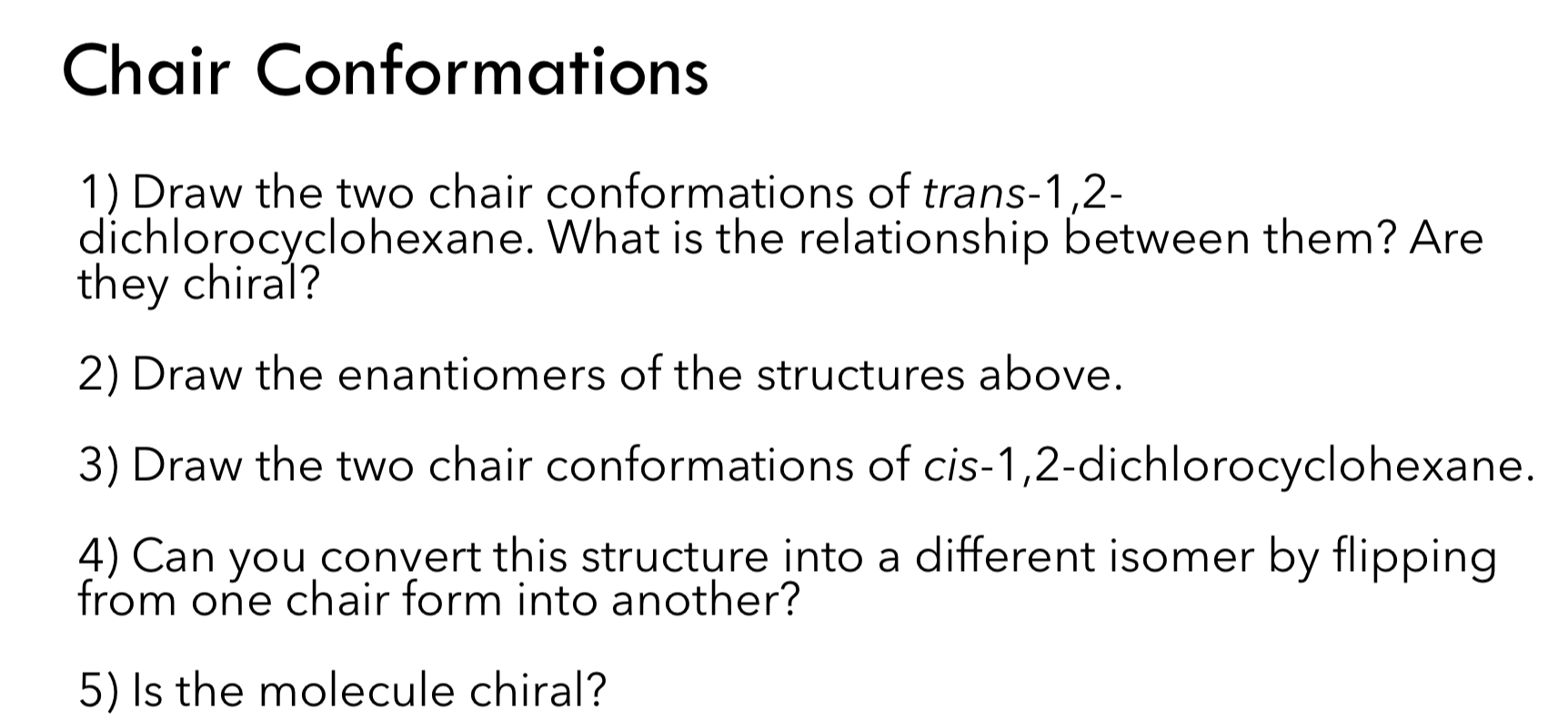 Chair Conformations

1) Draw the two chair conformations of trans-1,2-dichlorocyclohexane. What is the relationship between them? Are they chiral?

2) Draw the enantiomers of the structures above.

3) Draw the two chair conformations of cis-1,2-dichlorocyclohexane.

4) Can you convert this structure into a different isomer by flipping from one chair form into another?

5) Is the molecule chiral?